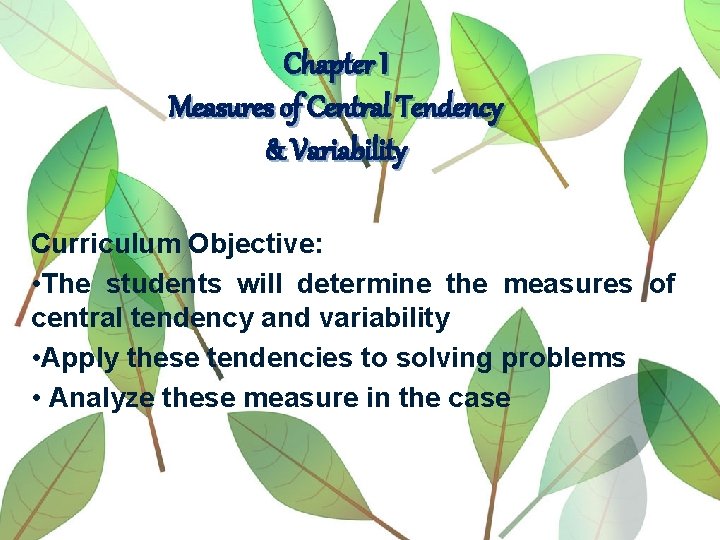 Chapter I
Measures of Central Tendency
& Variability

Curriculum Objective:
•The students will determine the measures of central tendency and variability
•Apply these tendencies to solving problems
• Analyze these measure in the case